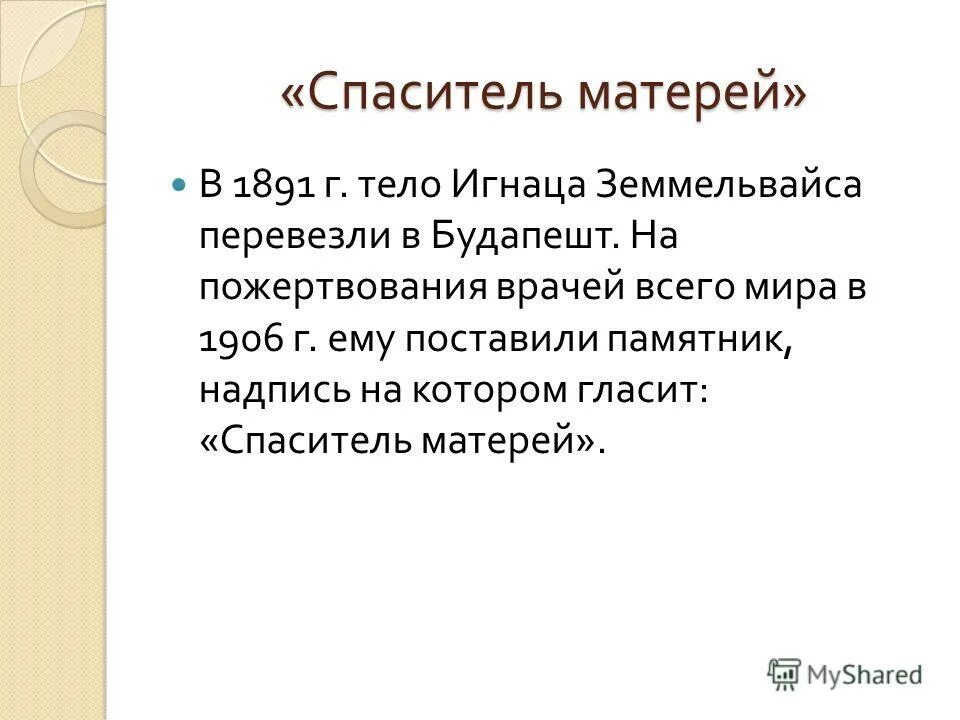 «Спаситель матерей»

В 1891 г. тело Игнаца Земмельвайса перевезли в Будапешт. На пожертвования врачей всего мира в 1906 г. ему поставили памятник, надпись на котором гласит: «Спаситель матерей».

MyShared